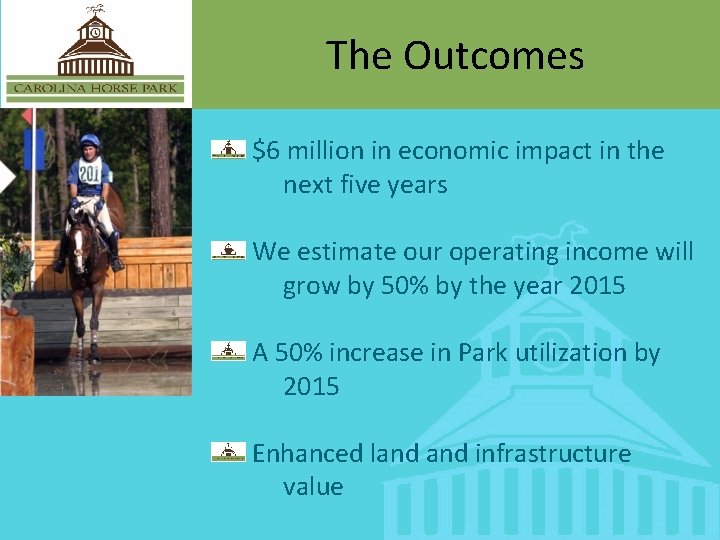 CAROLINA HORSE PARK

The Outcomes

201

\$6 million in economic impact in the next five years

We estimate our operating income will grow by 50% by the year 2015

A 50% increase in Park utilization by 2015

Enhanced land and infrastructure value